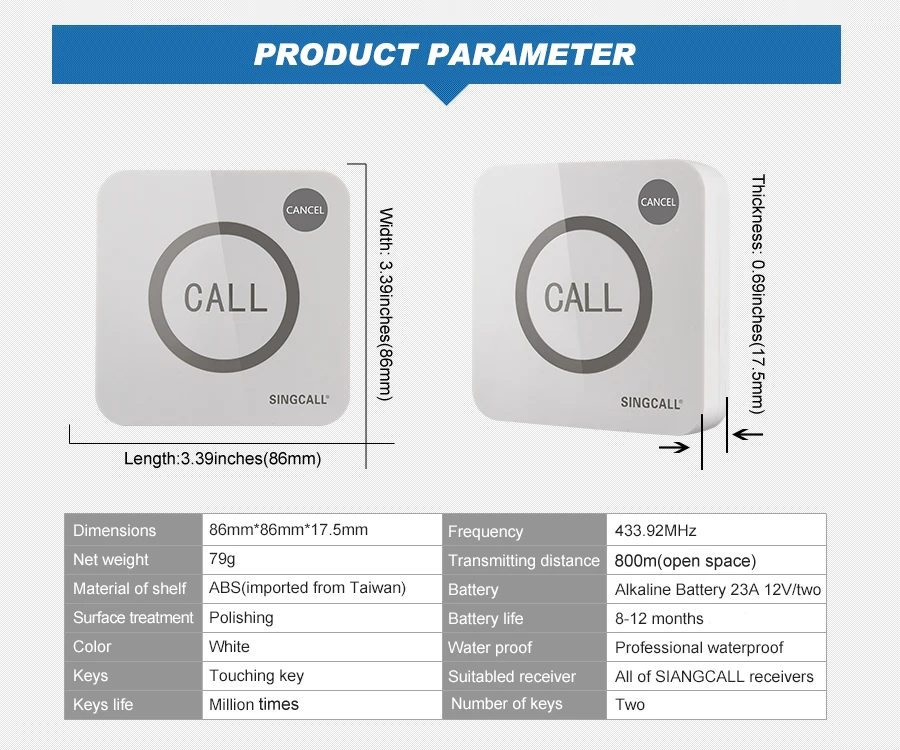 PRODUCT PARAMETER

CANCEL
CALL
SINGCALL®
Width: 3.39inches(86mm)
Length:3.39inches(86mm)

CANCEL
CALL
SINGCALL®
Thickness: 0.69inches(17.5mm)

| Dimensions | 86mm*86mm*17.5mm | Frequency | 433.92MHz |
|---|---|---|---|
| Net weight | 79g | Transmitting distance | 800m(open space) |
| Material of shelf | ABS(imported from Taiwan) | Battery | Alkaline Battery 23A 12V/two |
| Surface treatment | Polishing | Battery life | 8-12 months |
| Color | White | Water proof | Professional waterproof |
| Keys | Touching key | Suitabled receiver | All of SIANGCALL receivers |
| Keys life | Million times | Number of keys | Two |